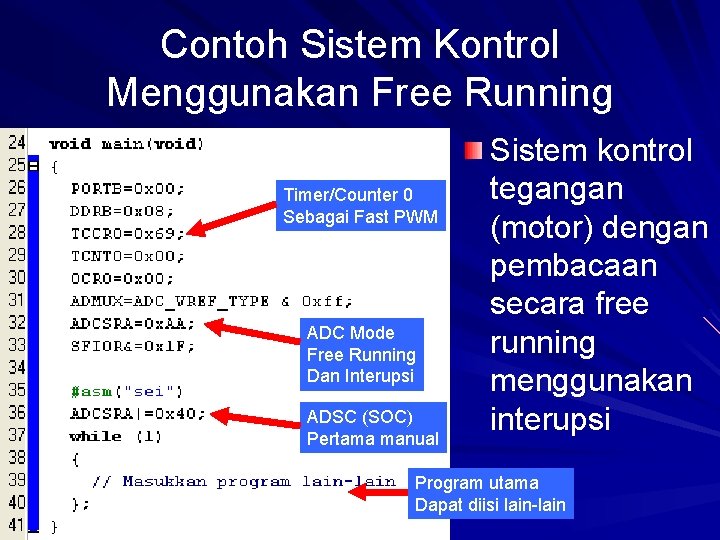 Contoh Sistem Kontrol Menggunakan Free Running

24 void main(void)
25 {
26 PORTB=0x00;
27 DDRB=0x08;
28 TCCR0=0x69;
29 TCNT0=0x00;
30 OCR0=0x00;
31 ADMUX=ADC_VREF_TYPE & 0xff;
32 ADCSRA=0xAA;
33 SFIOR&=0x1F;
34
35 #asm("sei")
36 ADCSRA|=0x40;
37 while (1)
38 {
39 // Masukkan program lain-lain
40 };
41 }

Timer/Counter 0
Sebagai Fast PWM

ADC Mode
Free Running
Dan Interupsi

ADSC (SOC)
Pertama manual

Program utama
Dapat diisi lain-lain

Sistem kontrol tegangan (motor) dengan pembacaan secara free running menggunakan interupsi